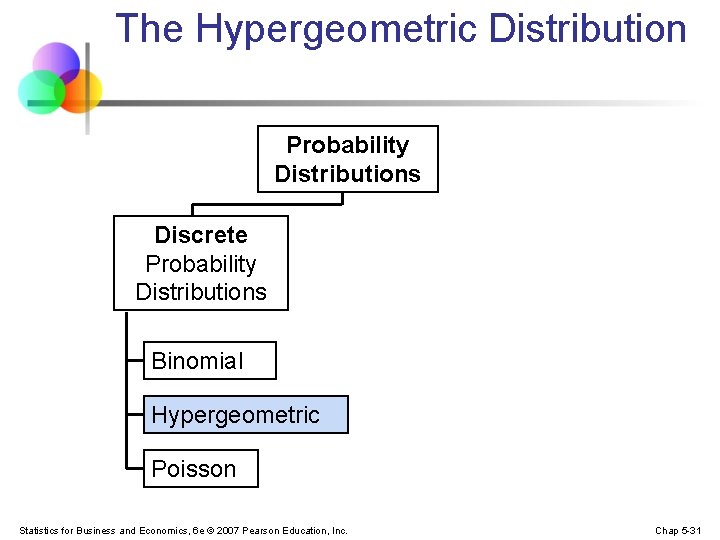 The Hypergeometric Distribution

Probability Distributions

Discrete Probability Distributions

Binomial

Hypergeometric

Poisson

Statistics for Business and Economics, 6e © 2007 Pearson Education, Inc.

Chap 5-31